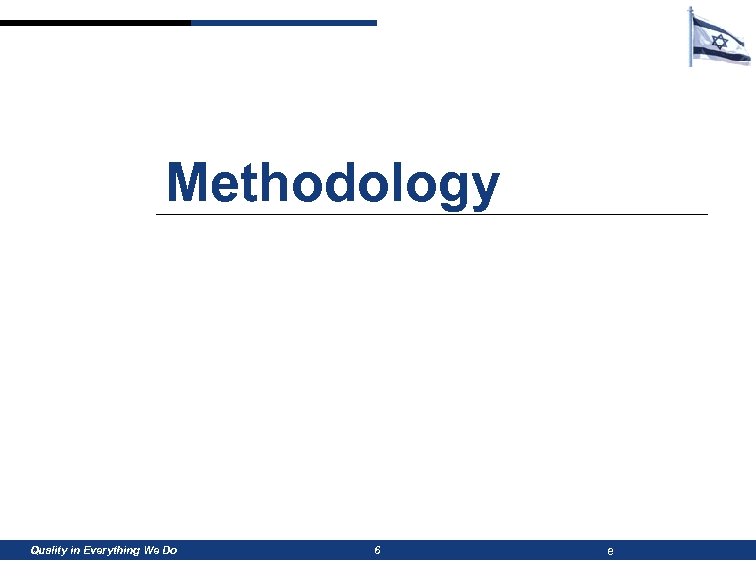 Methodology

Quality in Everything We Do 6 e